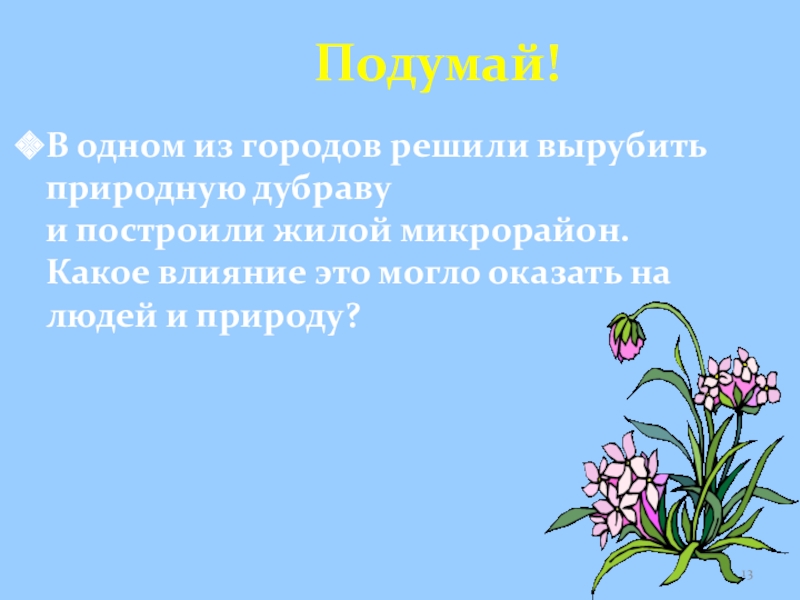 Подумай!

В одном из городов решили вырубить природную дубраву
и построили жилой микрорайон.
Какое влияние это могло оказать на людей и природу?

13